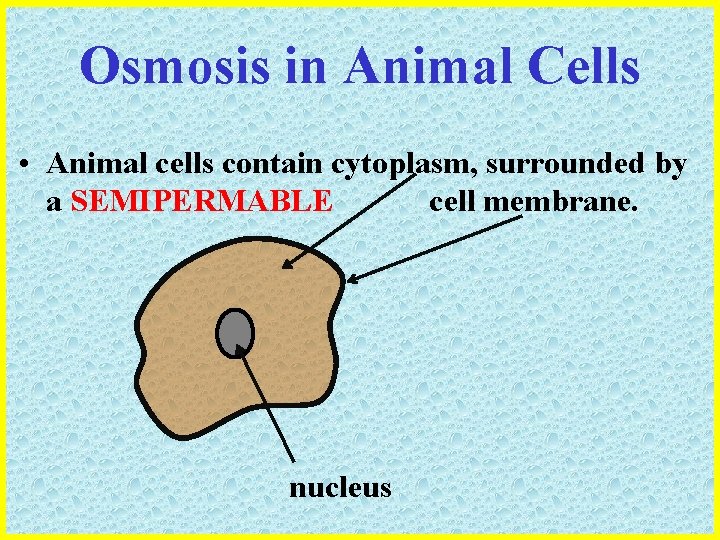 Osmosis in Animal Cells

• Animal cells contain cytoplasm, surrounded by a SEMIPERMABLE cell membrane.

nucleus